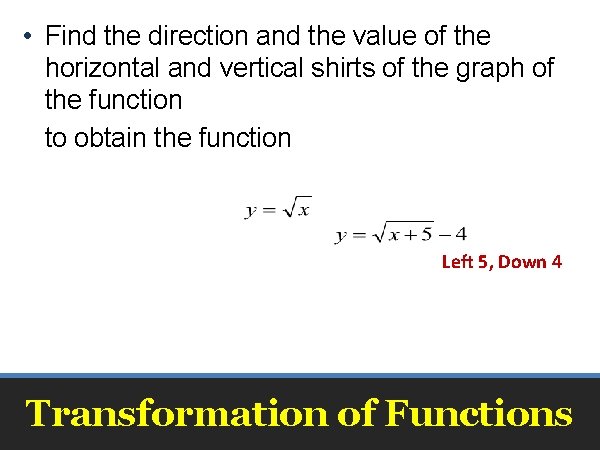 • Find the direction and the value of the horizontal and vertical shirts of the graph of the function

to obtain the function

$y = \sqrt{x}$

$y = \sqrt{x+5} - 4$

Left 5, Down 4

Transformation of Functions